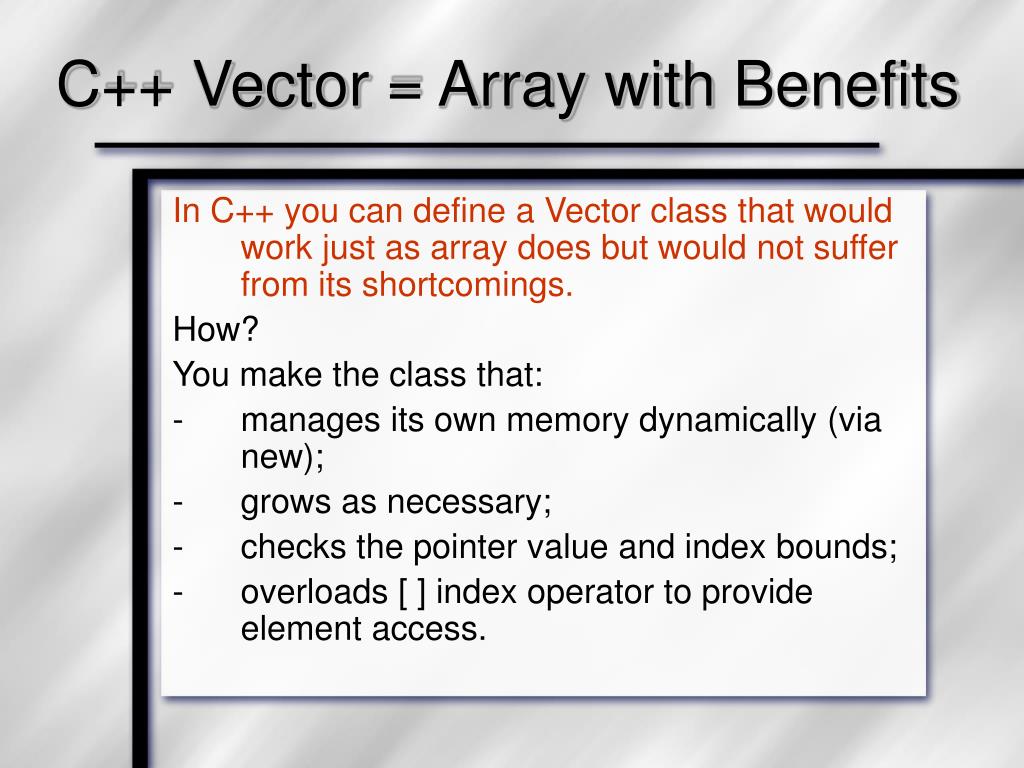 C++ Vector = Array with Benefits

In C++ you can define a Vector class that would work just as array does but would not suffer from its shortcomings.

How?

You make the class that:

- manages its own memory dynamically (via new);
- grows as necessary;
- checks the pointer value and index bounds;
- overloads [ ] index operator to provide element access.